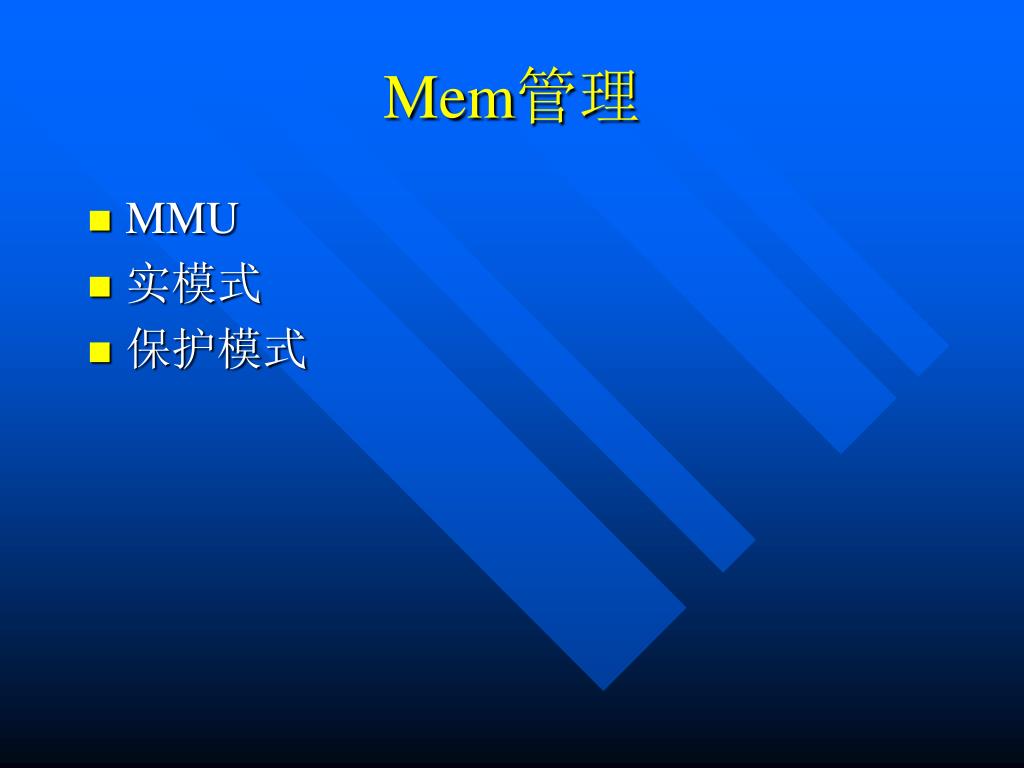 Mem管理

- MMU
- 实模式
- 保护模式